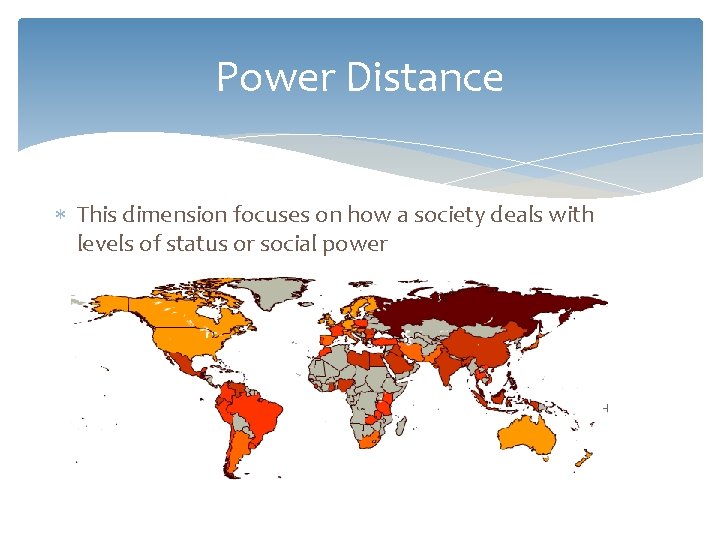 Power Distance

* This dimension focuses on how a society deals with levels of status or social power